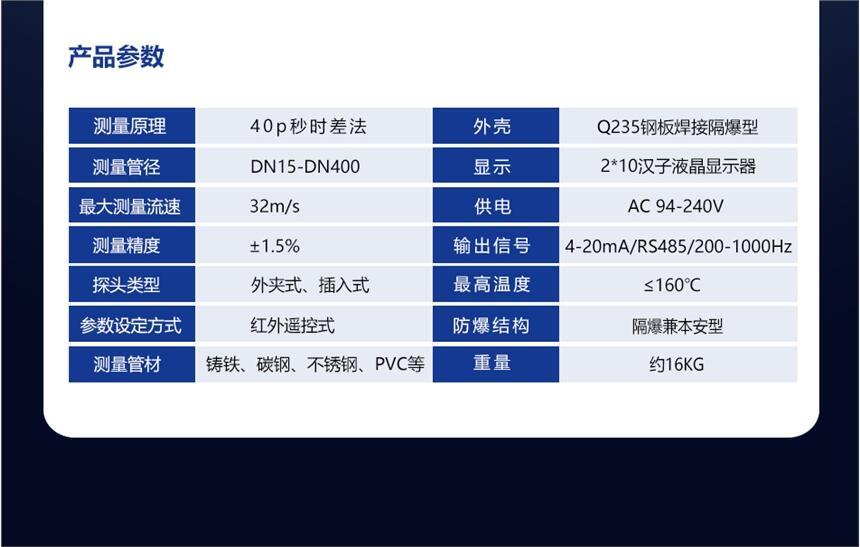 产品参数

| 测量原理 | 40p秒时差法 | 外壳 | Q235钢板焊接隔爆型 |
|---|---|---|---|
| 测量管径 | DN15-DN400 | 显示 | 2*10汉子液晶显示器 |
| 最大测量流速 | 32m/s | 供电 | AC 94-240V |
| 测量精度 | ±1.5% | 输出信号 | 4-20mA/RS485/200-1000Hz |
| 探头类型 | 外夹式、插入式 | 最高温度 | ≤160℃ |
| 参数设定方式 | 红外遥控式 | 防爆结构 | 隔爆兼本安型 |
| 测量管材 | 铸铁、碳钢、不锈钢、PVC等 | 重量 | 约16KG |